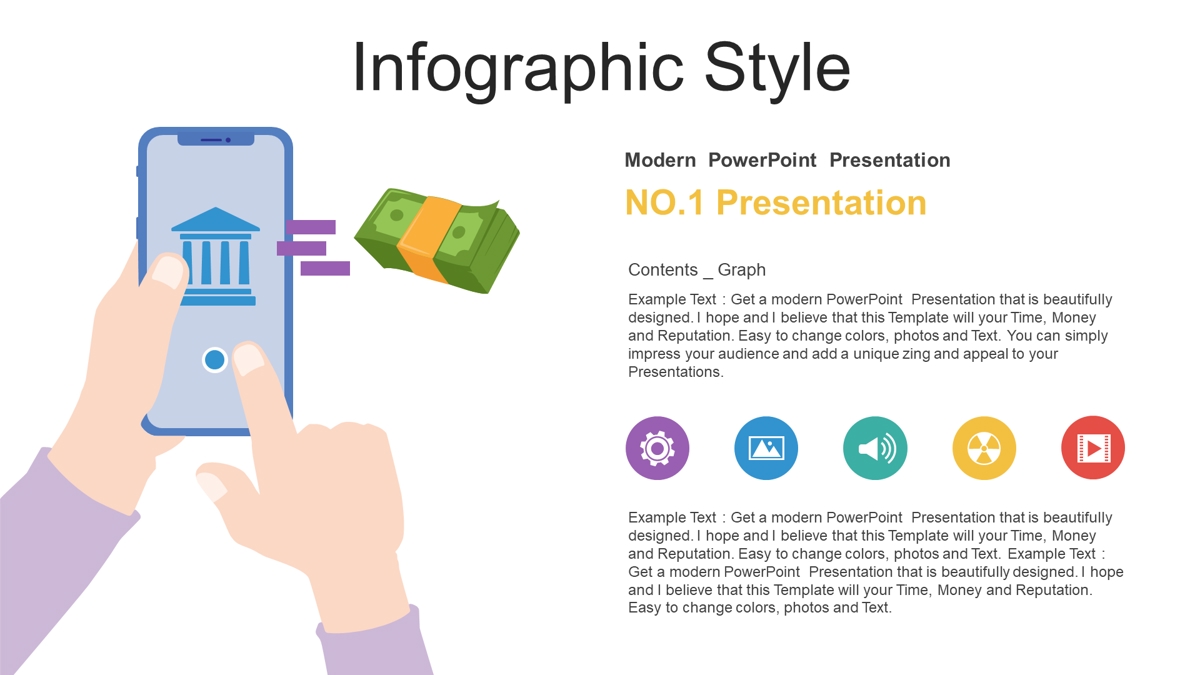 Infographic Style

Modern PowerPoint Presentation

NO.1 Presentation

Contents _ Graph

Example Text : Get a modern PowerPoint Presentation that is beautifully designed. I hope and I believe that this Template will your Time, Money and Reputation. Easy to change colors, photos and Text. You can simply impress your audience and add a unique zing and appeal to your Presentations.

Example Text : Get a modern PowerPoint Presentation that is beautifully designed. I hope and I believe that this Template will your Time, Money and Reputation. Easy to change colors, photos and Text. Example Text : Get a modern PowerPoint Presentation that is beautifully designed. I hope and I believe that this Template will your Time, Money and Reputation. Easy to change colors, photos and Text.